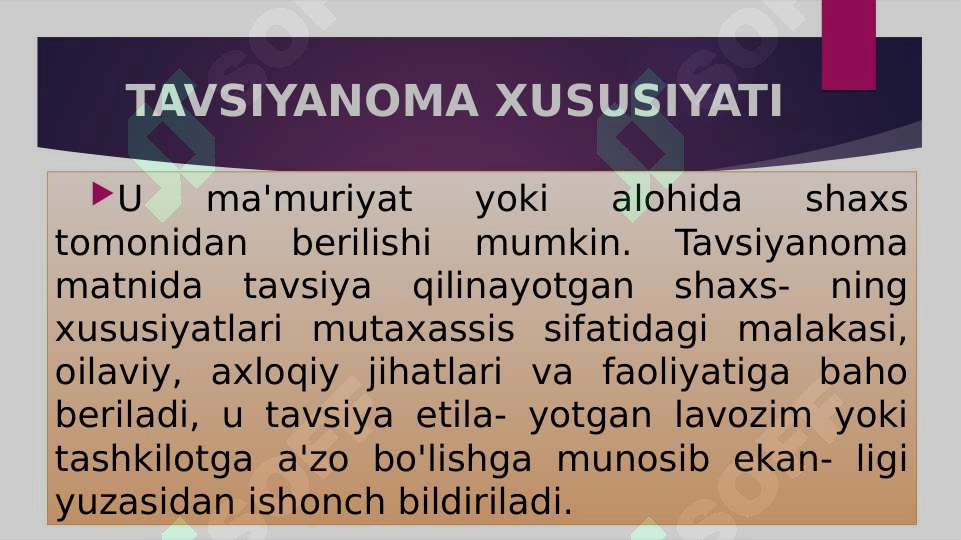 TAVSIYANOMA XUSUSIYATI

U ma'muriyat yoki alohida shaxs tomonidan berilishi mumkin. Tavsiyanoma matnida tavsiya qilinayotgan shaxs- ning xususiyatlari mutaxassis sifatidagi malakasi, oilaviy, axloqiy jihatlari va faoliyatiga baho beriladi, u tavsiya etila- yotgan lavozim yoki tashkilotga a'zo bo'lishga munosib ekan- ligi yuzasidan ishonch bildiriladi.